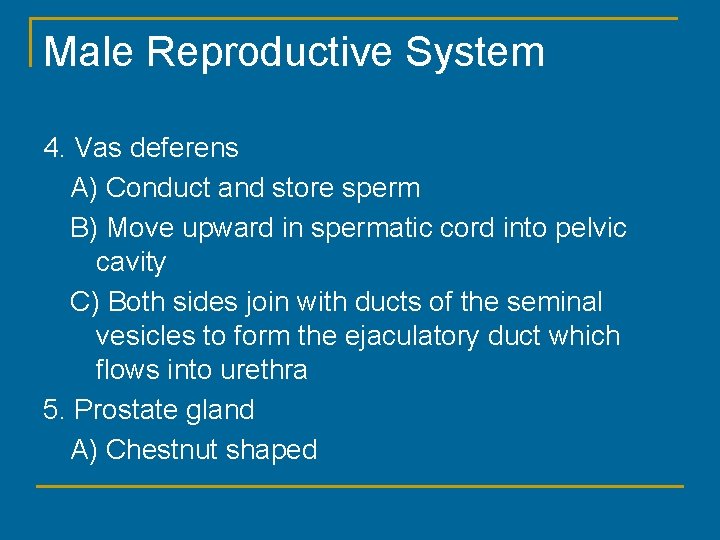 Male Reproductive System

4. Vas deferens

A) Conduct and store sperm

B) Move upward in spermatic cord into pelvic cavity

C) Both sides join with ducts of the seminal vesicles to form the ejaculatory duct which flows into urethra

5. Prostate gland

A) Chestnut shaped